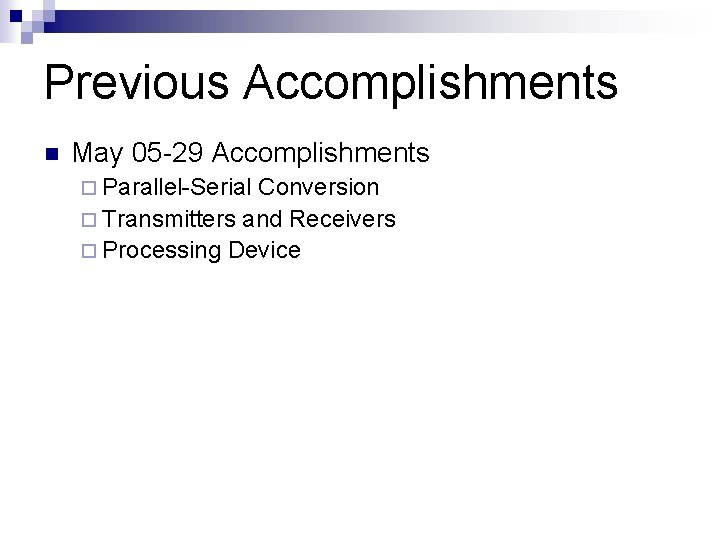 Previous Accomplishments

May 05-29 Accomplishments
Parallel-Serial Conversion
Transmitters and Receivers
Processing Device